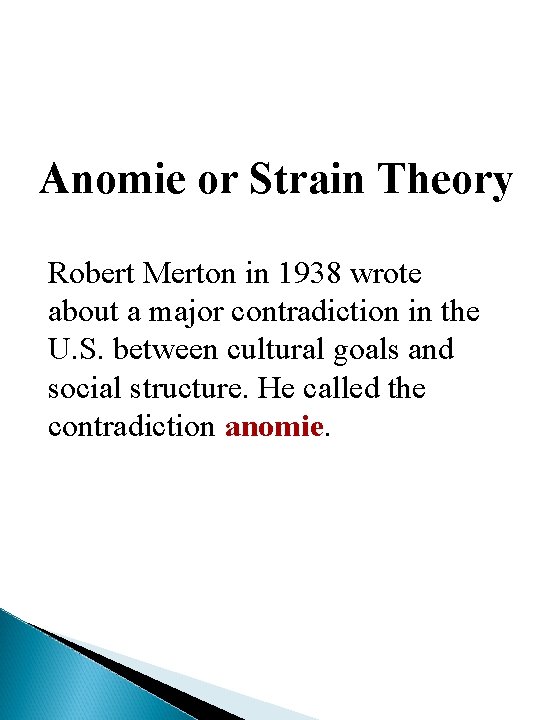 Anomie or Strain Theory

Robert Merton in 1938 wrote about a major contradiction in the U.S. between cultural goals and social structure. He called the contradiction anomie.